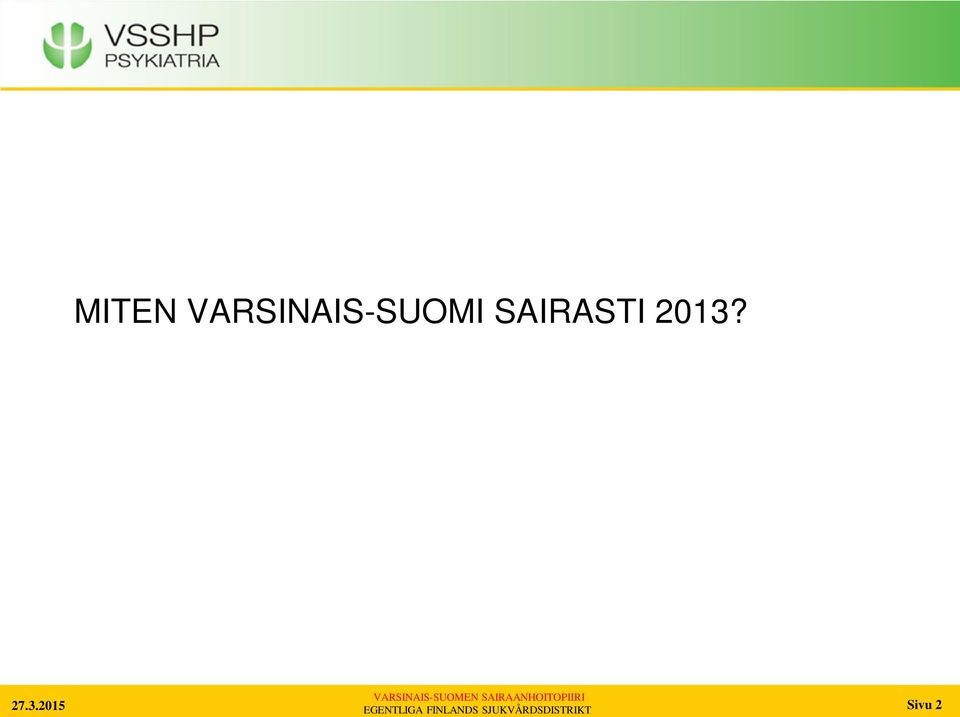 VSSHP
PSYKIATRIA

MITEN VARSINAIS-SUOMI SAIRASTI 2013?

27.3.2015

VARSINAIS-SUOMEN SAIRAANHOITOPIIRI
EGENTLIGA FINLANDS SJUKVÅRDSDISTRIKT

Sivu 2